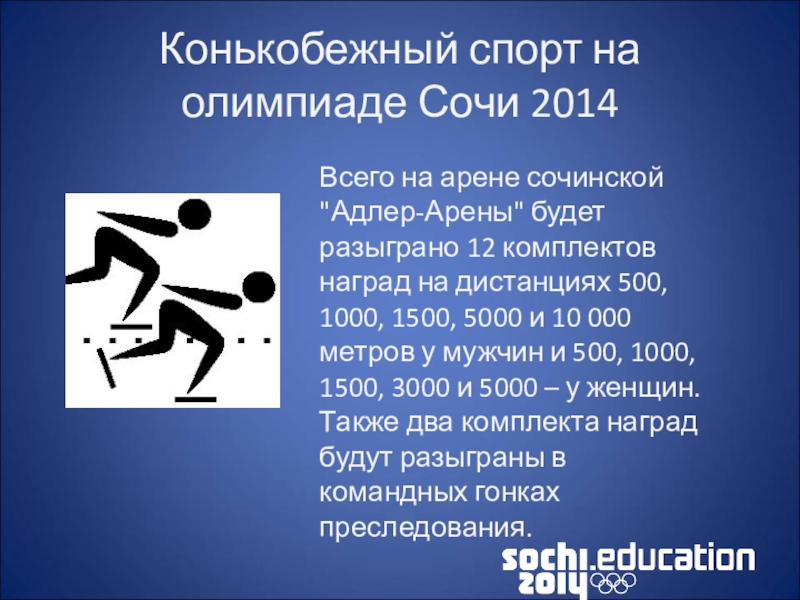 Конькобежный спорт на олимпиаде Сочи 2014

Всего на арене сочинской "Адлер-Арены" будет разыграно 12 комплектов наград на дистанциях 500, 1000, 1500, 5000 и 10 000 метров у мужчин и 500, 1000, 1500, 3000 и 5000 – у женщин. Также два комплекта наград будут разыграны в командных гонках преследования.

sochi.education 2014